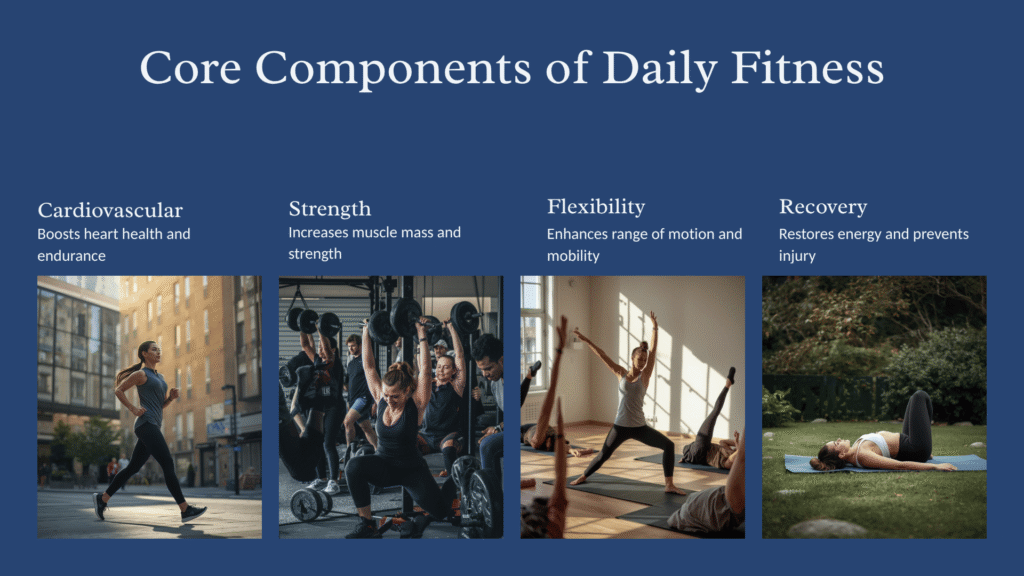 Core Components of Daily Fitness

Cardiovascular
Boosts heart health and endurance

Strength
Increases muscle mass and strength

Flexibility
Enhances range of motion and mobility

Recovery
Restores energy and prevents injury